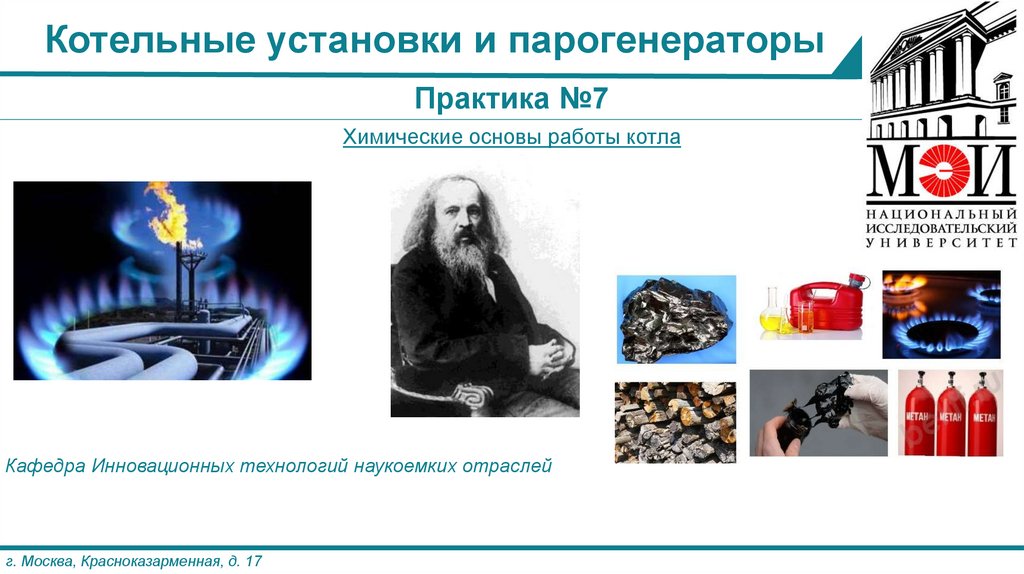 Котельные установки и парогенераторы

Практика №7

Химические основы работы котла

МЭИ
НАЦИОНАЛЬНЫЙ ИССЛЕДОВАТЕЛЬСКИЙ УНИВЕРСИТЕТ

МЕТАН МЕТАН МЕТАН

Кафедра Инновационных технологий наукоемких отраслей

г. Москва, Красноказарменная, д. 17